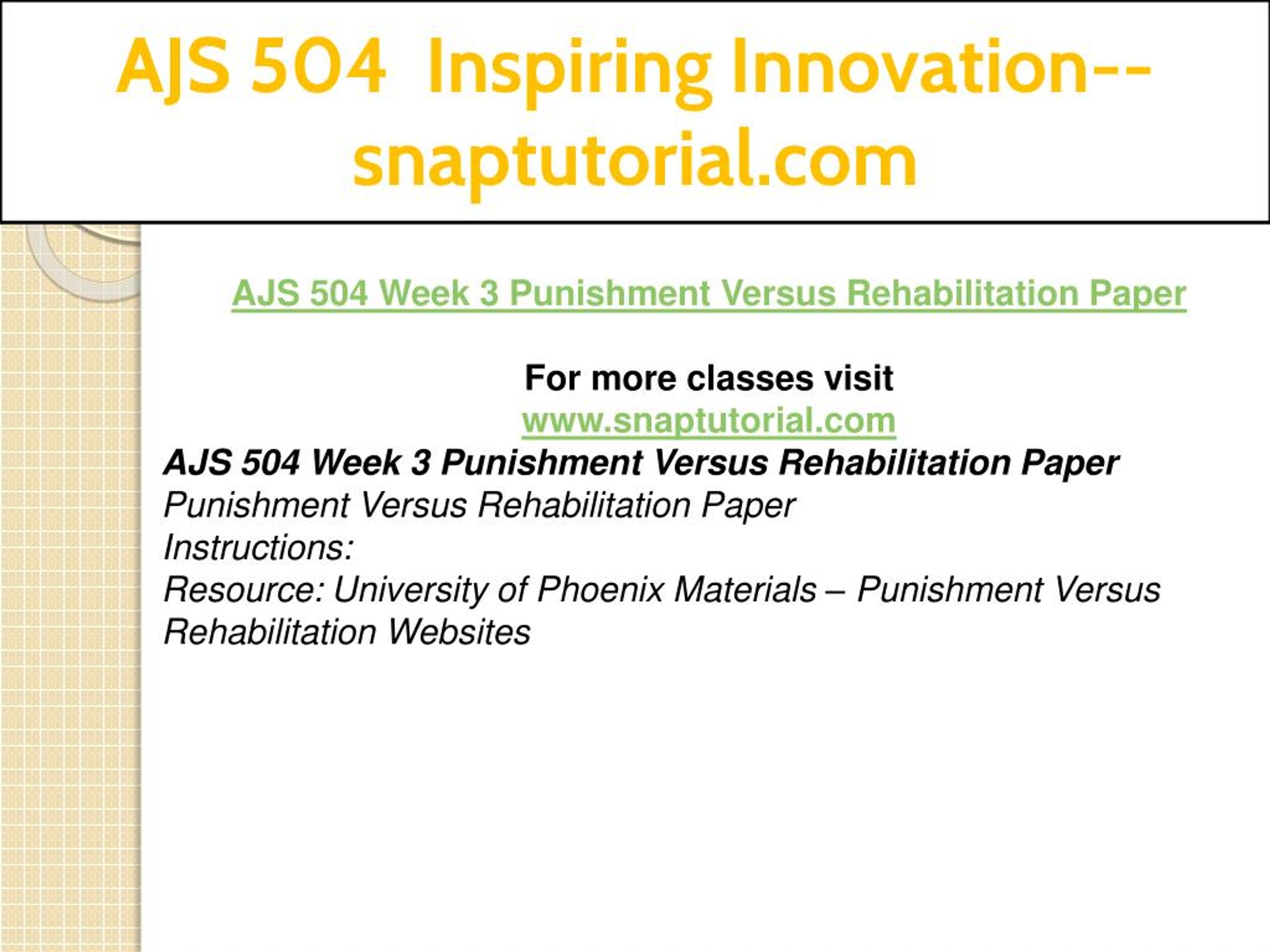 AJS 504 Inspiring Innovation--snaptutorial.com

AJS 504 Week 3 Punishment Versus Rehabilitation Paper

For more classes visit
www.snaptutorial.com
AJS 504 Week 3 Punishment Versus Rehabilitation Paper
Punishment Versus Rehabilitation Paper
Instructions:
Resource: University of Phoenix Materials – Punishment Versus Rehabilitation Websites